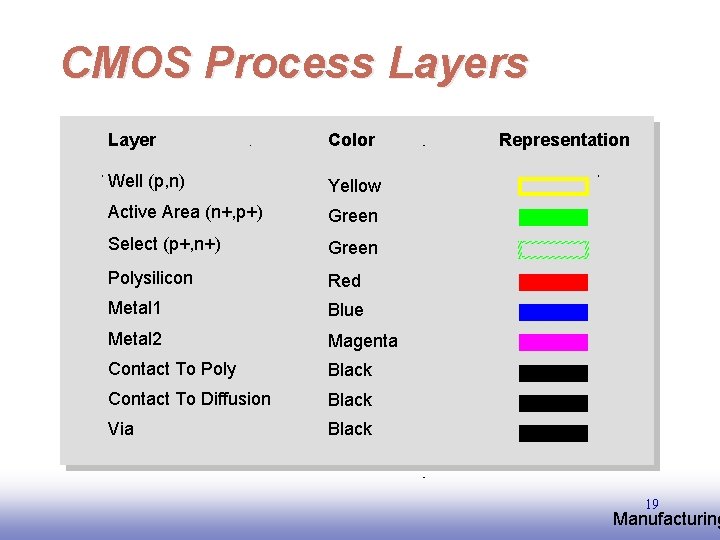 CMOS Process Layers

| Layer | Color | Representation |
|---|---|---|
| Well (p,n) | Yellow | |
| Active Area (n+,p+) | Green | |
| Select (p+,n+) | Green | |
| Polysilicon | Red | |
| Metal1 | Blue | |
| Metal2 | Magenta | |
| Contact To Poly | Black | |
| Contact To Diffusion | Black | |
| Via | Black | |

19

Manufacturing